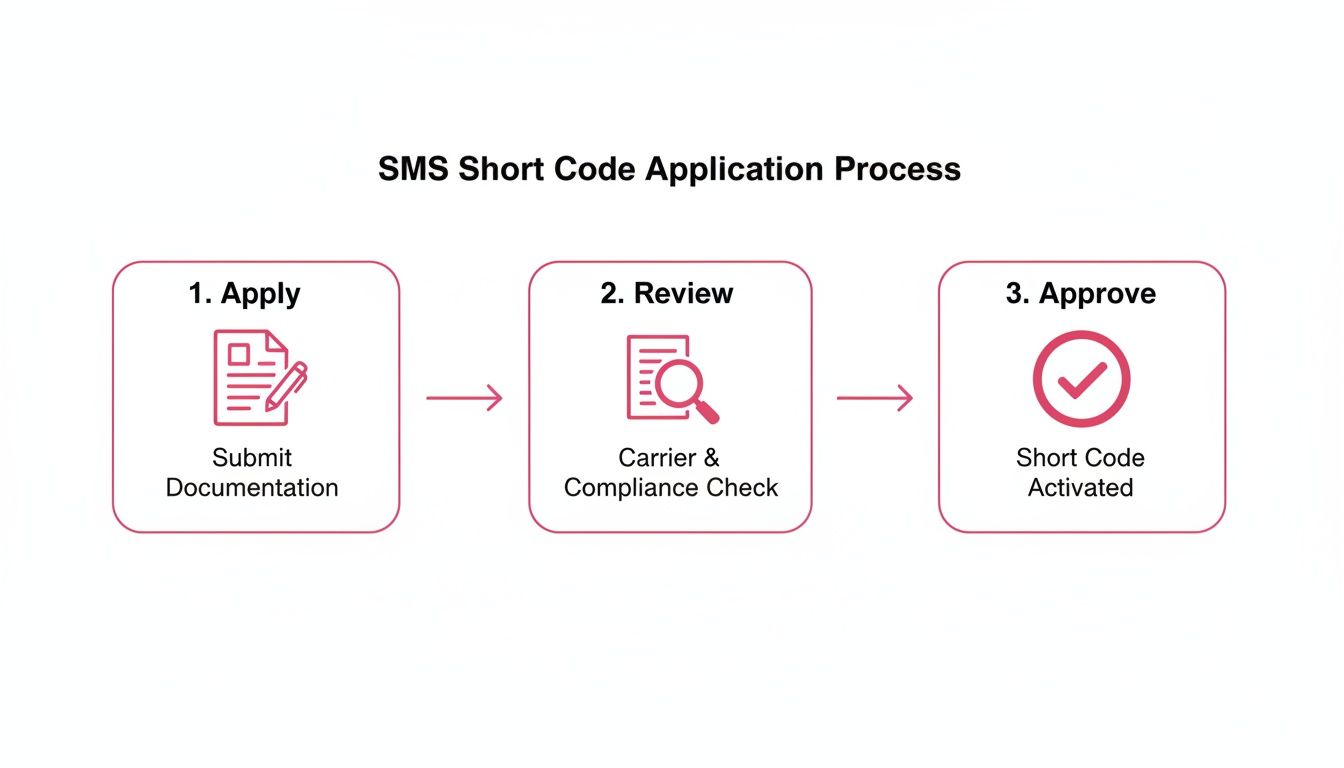 SMS Short Code Application Process

1. Apply

Submit Documentation

2. Review

Carrier & Compliance Check

3. Approve

Short Code Activated